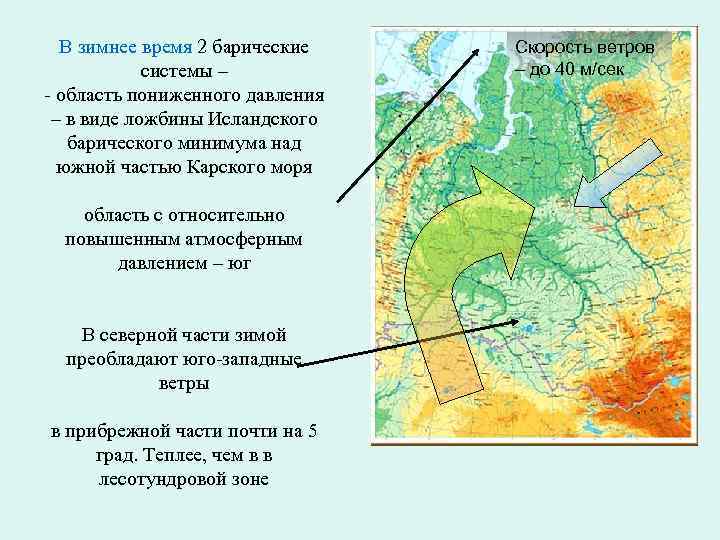 В зимнее время 2 барические системы –
- область пониженного давления – в виде ложбины Исландского барического минимума над южной частью Карского моря

область с относительно повышенным атмосферным давлением – юг

В северной части зимой преобладают юго-западные ветры

в прибрежной части почти на 5 град. Теплее, чем в в лесотундровой зоне

Скорость ветров – до 40 м/сек